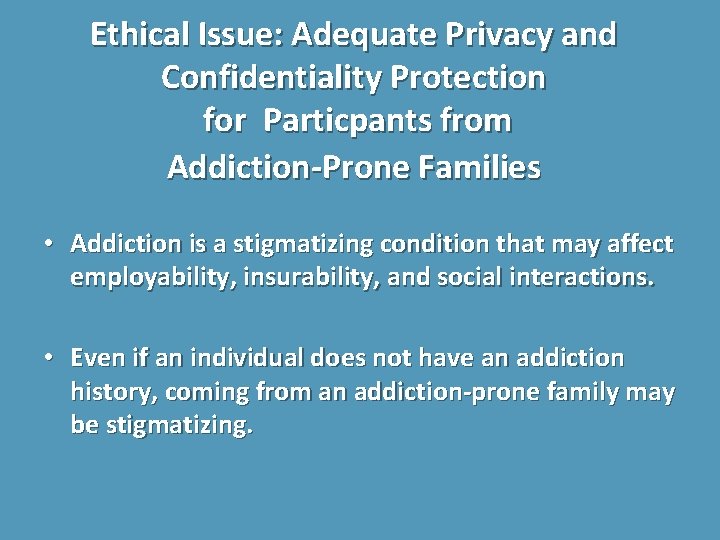 Ethical Issue: Adequate Privacy and Confidentiality Protection for Particpants from Addiction-Prone Families

• Addiction is a stigmatizing condition that may affect employability, insurability, and social interactions.

• Even if an individual does not have an addiction history, coming from an addiction-prone family may be stigmatizing.